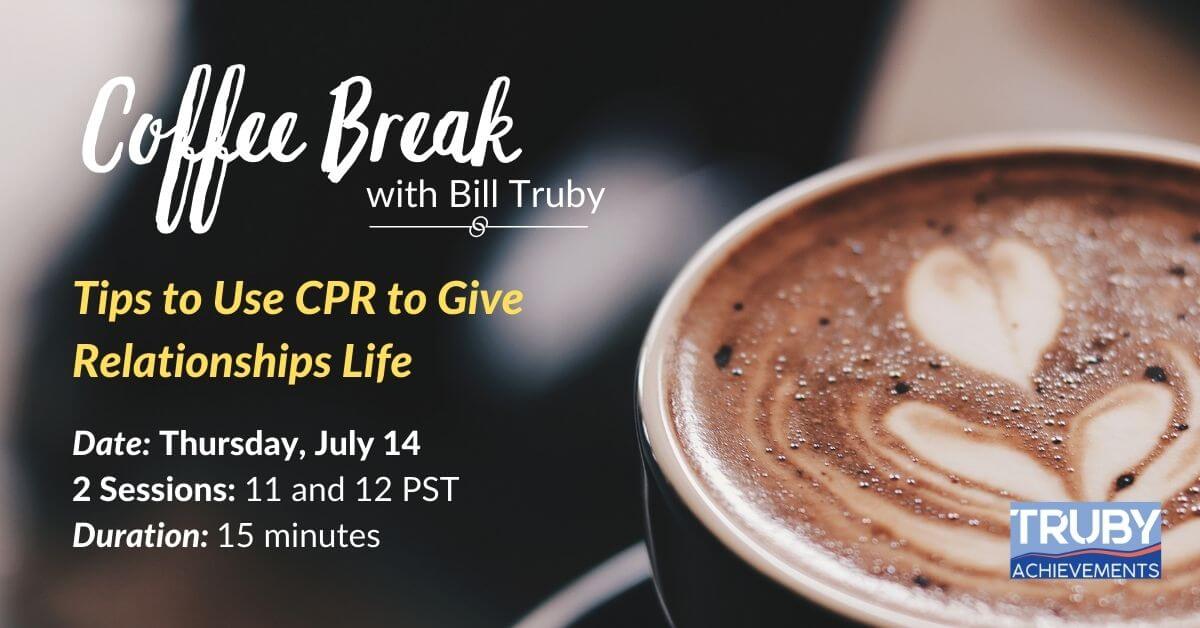 Coffee Break
with Bill Truby

Tips to Use CPR to Give Relationships Life

Date: Thursday, July 14
2 Sessions: 11 and 12 PST
Duration: 15 minutes

TRUBY
ACHIEVEMENTS